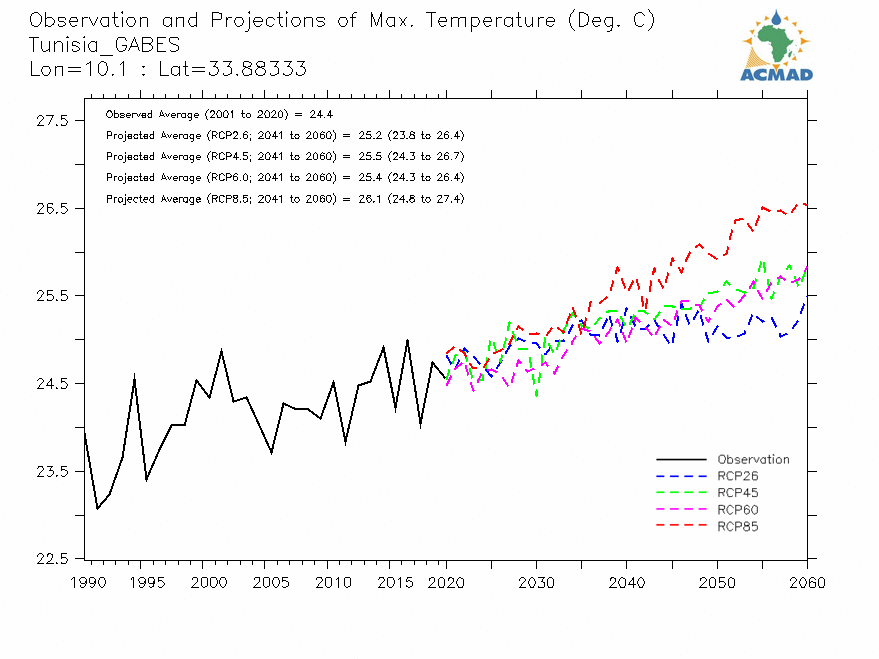 Observation and Projections of Max. Temperature (Deg. C)
Tunisia_GABES
Lon=10.1 : Lat=33.88333

ACMAD

Observed Average (2001 to 2020) = 24.4
Projected Average (RCP2.6; 2041 to 2060) = 25.2 (23.8 to 26.4)
Projected Average (RCP4.5; 2041 to 2060) = 25.5 (24.3 to 26.7)
Projected Average (RCP6.0; 2041 to 2060) = 25.4 (24.3 to 26.4)
Projected Average (RCP8.5; 2041 to 2060) = 26.1 (24.8 to 27.4)

27.5
26.5
25.5
24.5
23.5
22.5

Observation
RCP26
RCP45
RCP60
RCP85

1990 1995 2000 2005 2010 2015 2020 2030 2040 2050 2060